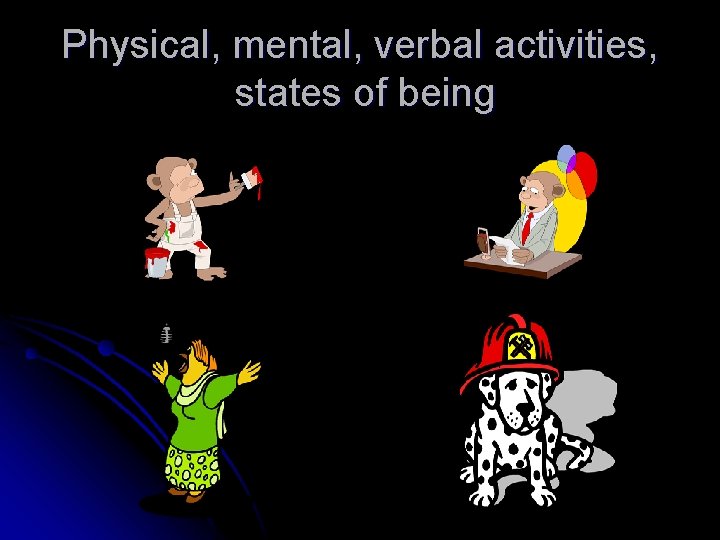 Physical, mental, verbal activities, states of being